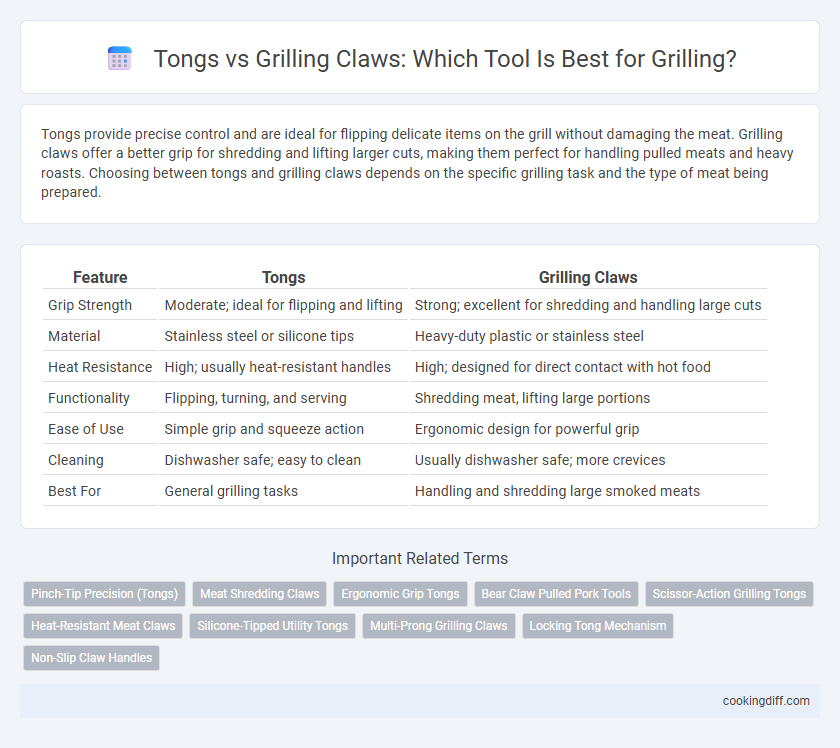 Tongs vs Grilling Claws: Which Tool Is Best for Grilling?

Tongs provide precise control and are ideal for flipping delicate items on the grill without damaging the meat. Grilling claws offer a better grip for shredding and lifting larger cuts, making them perfect for handling pulled meats and heavy roasts. Choosing between tongs and grilling claws depends on the specific grilling task and the type of meat being prepared.

| Feature | Tongs | Grilling Claws |
|---|---|---|
| Grip Strength | Moderate; ideal for flipping and lifting | Strong; excellent for shredding and handling large cuts |
| Material | Stainless steel or silicone tips | Heavy-duty plastic or stainless steel |
| Heat Resistance | High; usually heat-resistant handles | High; designed for direct contact with hot food |
| Functionality | Flipping, turning, and serving | Shredding meat, lifting large portions |
| Ease of Use | Simple grip and squeeze action | Ergonomic design for powerful grip |
| Cleaning | Dishwasher safe; easy to clean | Usually dishwasher safe; more crevices |
| Best For | General grilling tasks | Handling and shredding large smoked meats |

Important Related Terms

Pinch-Tip Precision (Tongs)
Meat Shredding Claws
Ergonomic Grip Tongs
Bear Claw Pulled Pork Tools
Scissor-Action Grilling Tongs
Heat-Resistant Meat Claws
Silicone-Tipped Utility Tongs
Multi-Prong Grilling Claws
Locking Tong Mechanism
Non-Slip Claw Handles

cookingdiff.com